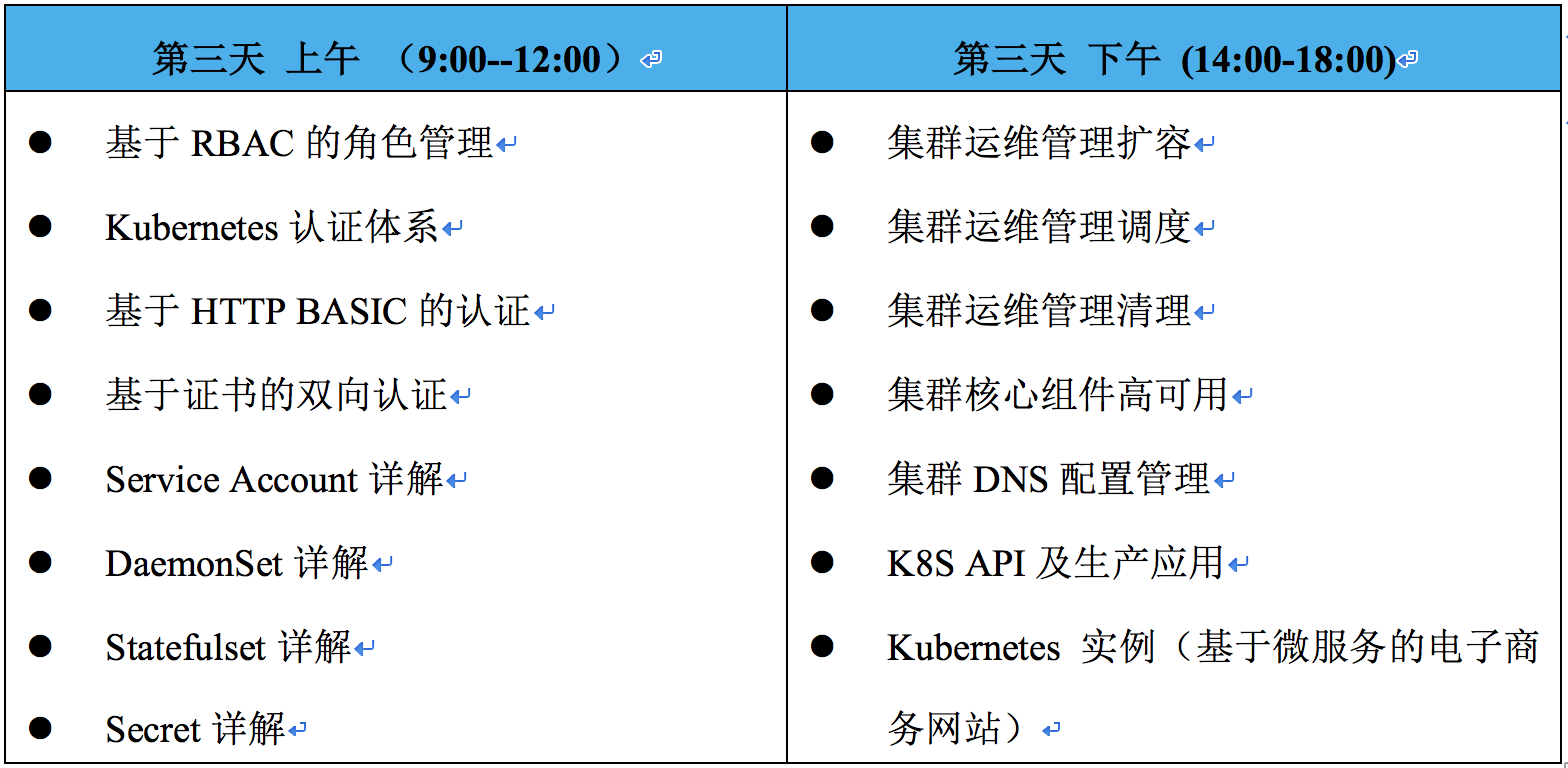 | 第三天 上午 （9:00--12:00） | 第三天 下午 (14:00-18:00) |
|---|---|
| ● 基于 RBAC 的角色管理 | ● 集群运维管理扩容 |
| ● Kubernetes 认证体系 | ● 集群运维管理调度 |
| ● 基于 HTTP BASIC 的认证 | ● 集群运维管理清理 |
| ● 基于证书的双向认证 | ● 集群核心组件高可用 |
| ● Service Account 详解 | ● 集群 DNS 配置管理 |
| ● DaemonSet 详解 | ● K8S API 及生产应用 |
| ● Statefulset 详解 | ● Kubernetes 实例（基于微服务的电子商务网站） |
| ● Secret 详解 | |